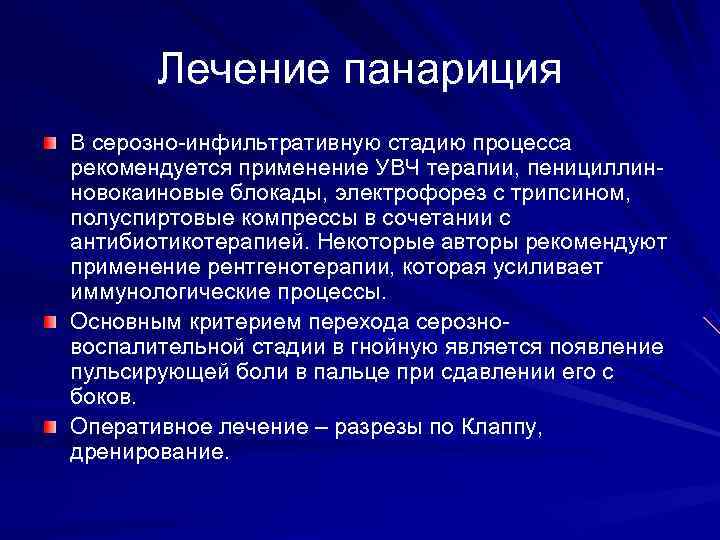 Лечение панариция

В серозно-инфильтративную стадию процесса рекомендуется применение УВЧ терапии, пенициллин-новокаиновые блокады, электрофорез с трипсином, полуспиртовые компрессы в сочетании с антибиотикотерапией. Некоторые авторы рекомендуют применение рентгенотерапии, которая усиливает иммунологические процессы.

Основным критерием перехода серозно-воспалительной стадии в гнойную является появление пульсирующей боли в пальце при сдавлении его с боков.

Оперативное лечение – разрезы по Клаппу, дренирование.